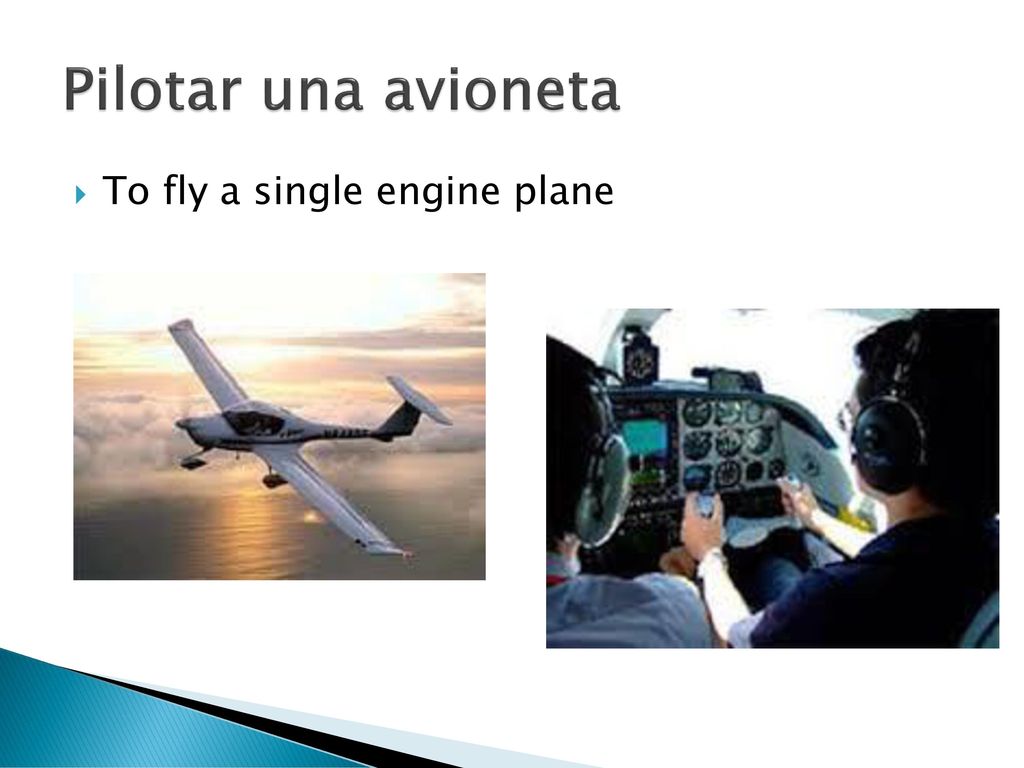 Pilotar una avioneta

To fly a single engine plane